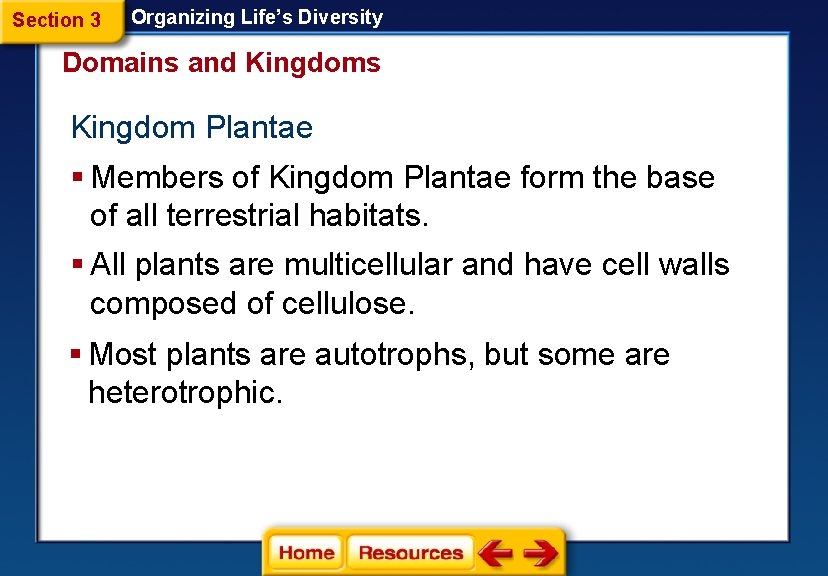 Section 3

Organizing Life's Diversity

Domains and Kingdoms

Kingdom Plantae

▪ Members of Kingdom Plantae form the base of all terrestrial habitats.

▪ All plants are multicellular and have cell walls composed of cellulose.

▪ Most plants are autotrophs, but some are heterotrophic.

Home Resources